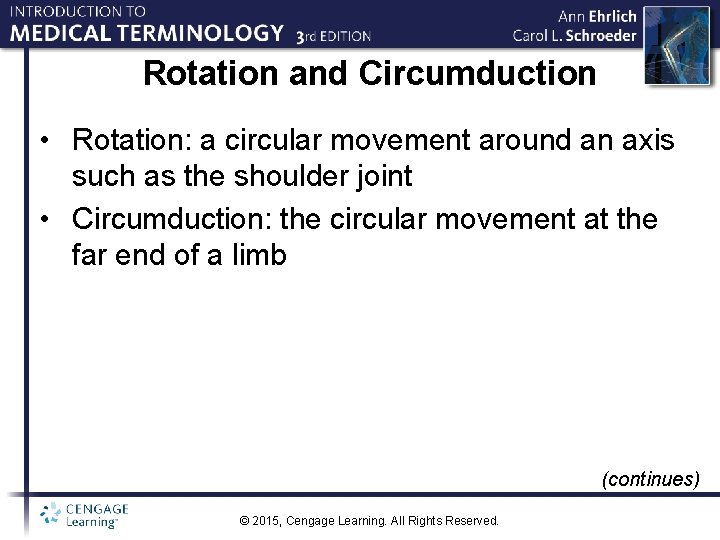 INTRODUCTION TO
MEDICAL TERMINOLOGY 3rd EDITION

Ann Ehrlich
Carol L. Schroeder

Rotation and Circumduction

• Rotation: a circular movement around an axis such as the shoulder joint
• Circumduction: the circular movement at the far end of a limb

(continues)

CENGAGE Learning™

© 2015, Cengage Learning. All Rights Reserved.